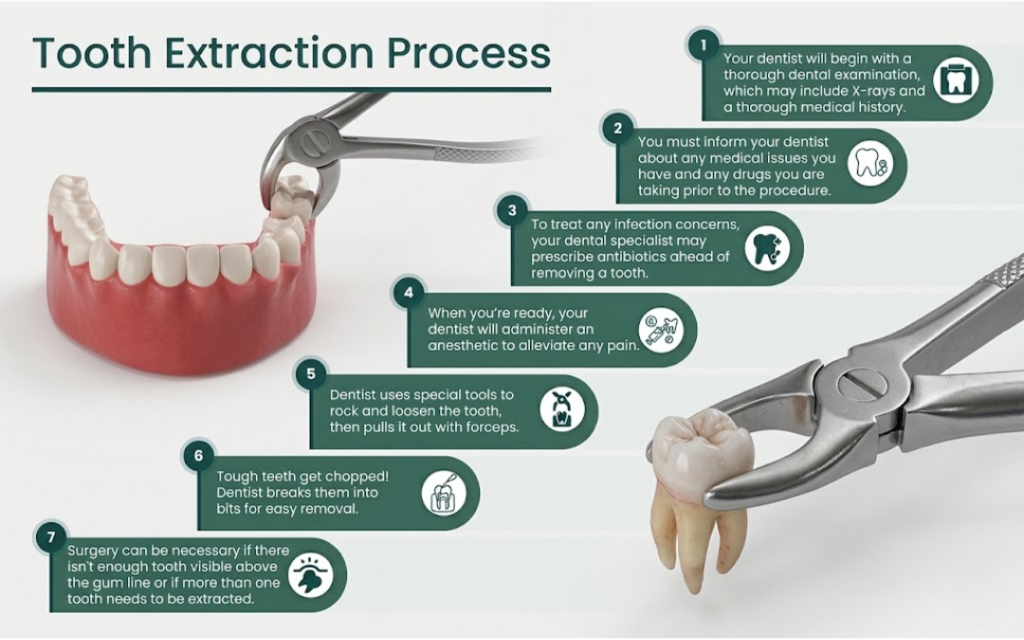 Tooth Extraction Process

1
Your dentist will begin with a thorough dental examination, which may include X-rays and a thorough medical history.

2
You must inform your dentist about any medical issues you have and any drugs you are taking prior to the procedure.

3
To treat any infection concerns, your dental specialist may prescribe antibiotics ahead of removing a tooth.

4
When you're ready, your dentist will administer an anesthetic to alleviate any pain.

5
Dentist uses special tools to rock and loosen the tooth, then pulls it out with forceps.

6
Tough teeth get chopped! Dentist breaks them into bits for easy removal.

7
Surgery can be necessary if there isn't enough tooth visible above the gum line or if more than one tooth needs to be extracted.